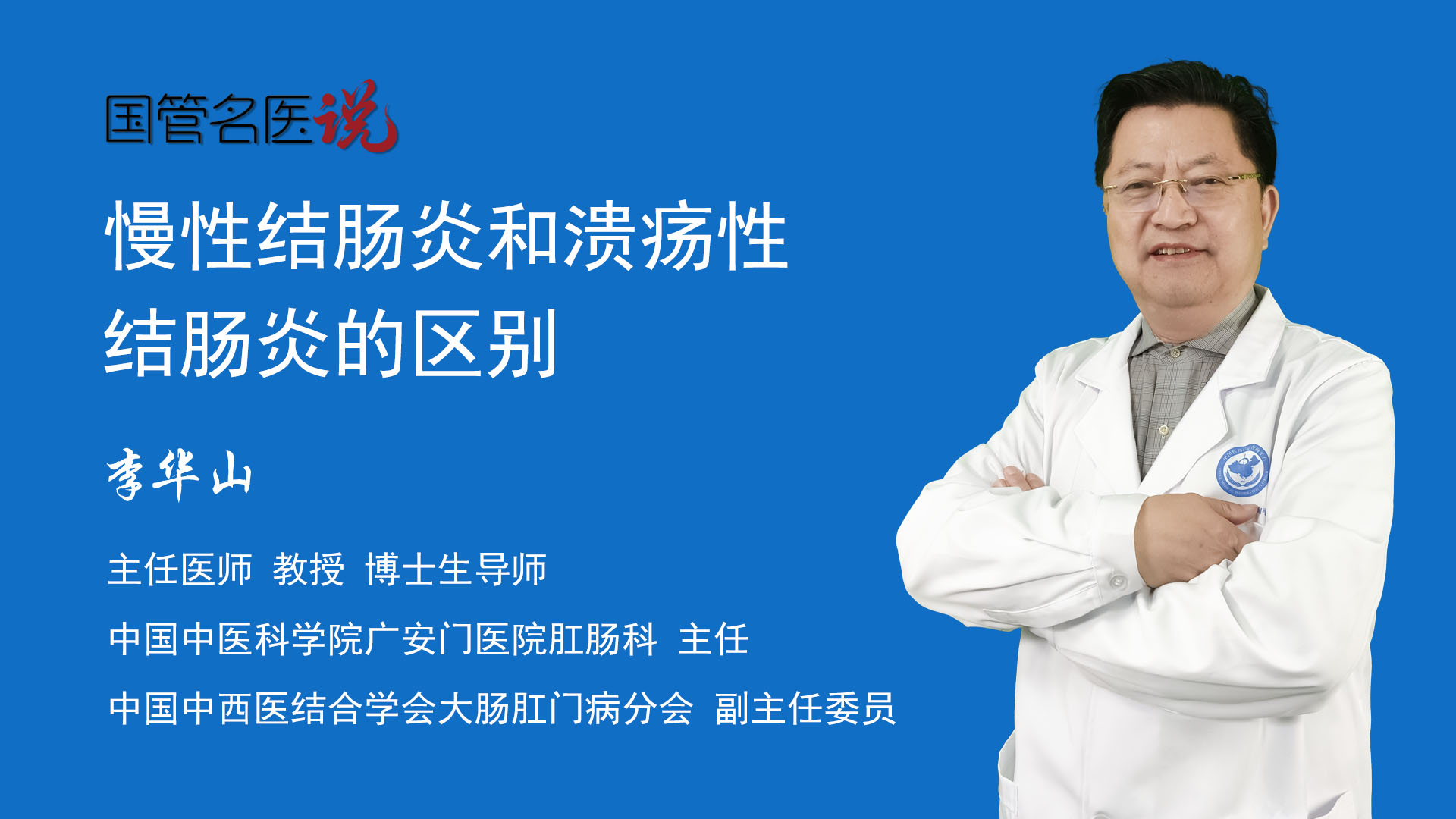 国管名医说

慢性结肠炎和溃疡性结肠炎的区别

李华山

主任医师 教授 博士生导师

中国中医科学院广安门医院肛肠科 主任

中国中西医结合学会大肠肛门病分会 副主任委员